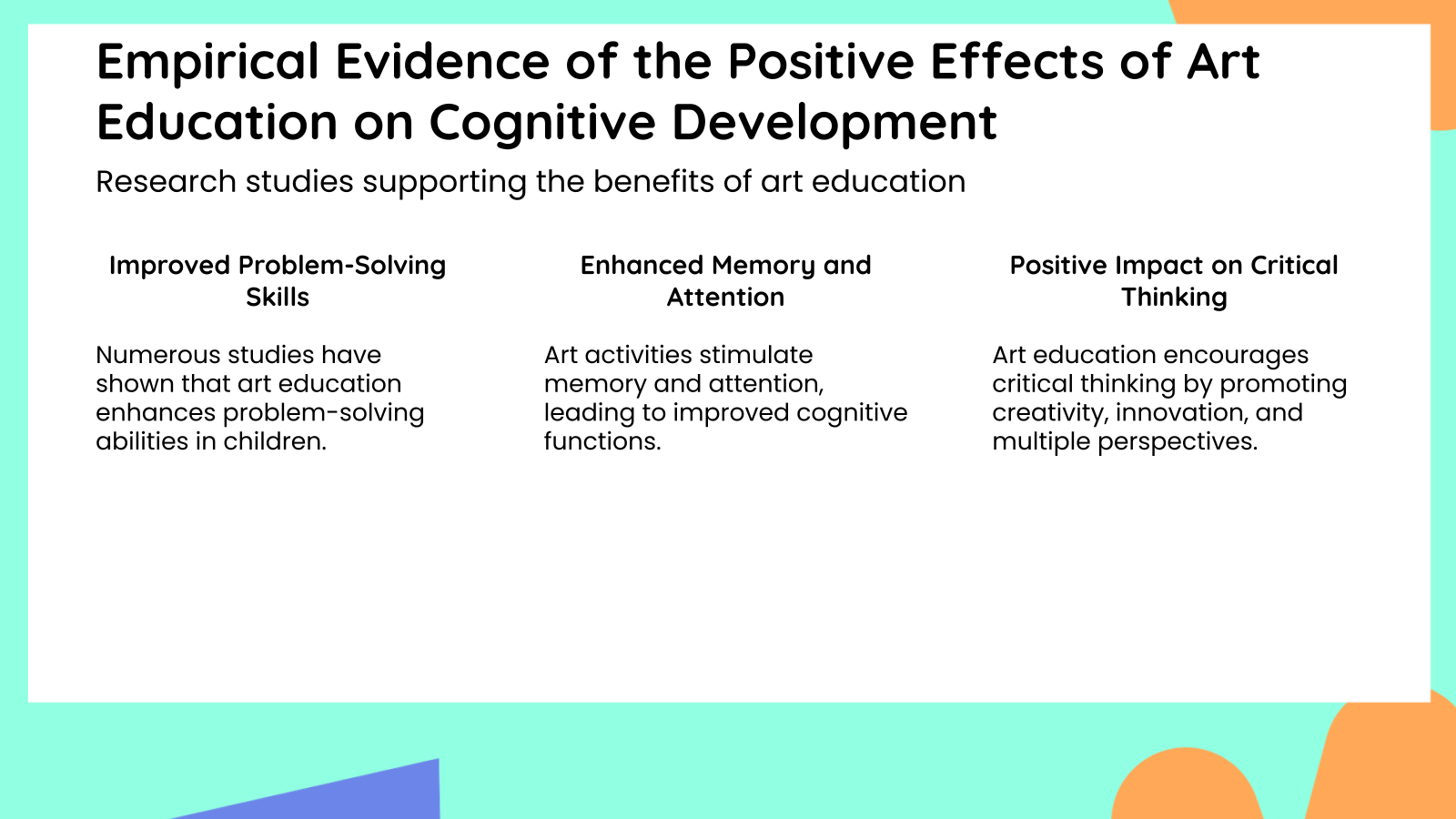 Empirical Evidence of the Positive Effects of Art Education on Cognitive Development

Research studies supporting the benefits of art education

Improved Problem-Solving Skills

Numerous studies have shown that art education enhances problem-solving abilities in children.

Enhanced Memory and Attention

Art activities stimulate memory and attention, leading to improved cognitive functions.

Positive Impact on Critical Thinking

Art education encourages critical thinking by promoting creativity, innovation, and multiple perspectives.